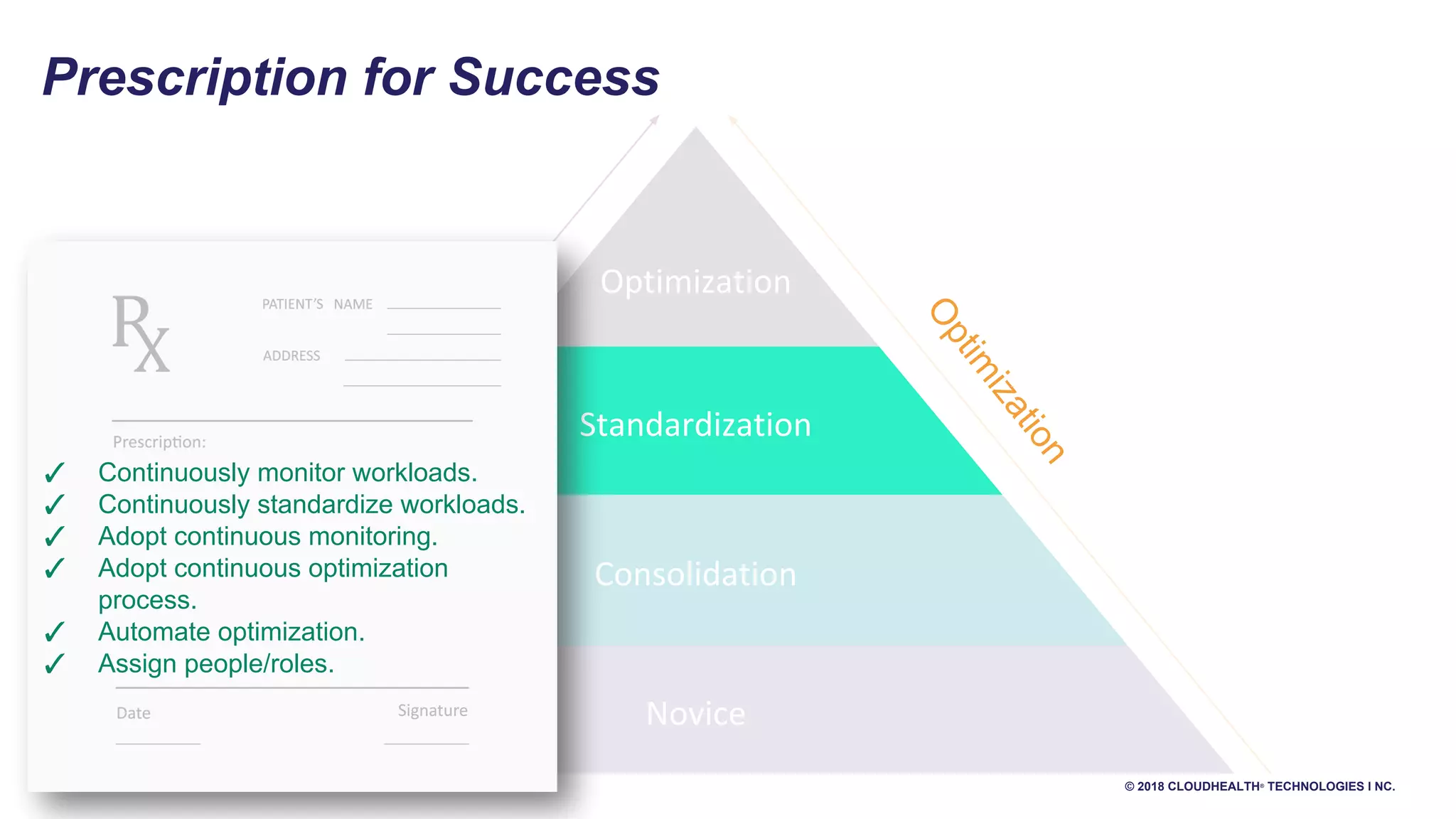 Prescription for Success

Rx

PATIENT'S NAME

ADDRESS

Prescription:

✓ Continuously monitor workloads.
✓ Continuously standardize workloads.
✓ Adopt continuous monitoring.
✓ Adopt continuous optimization process.
✓ Automate optimization.
✓ Assign people/roles.

Date

Signature

Optimization

Standardization

Consolidation

Novice

Optimization

© 2018 CLOUDHEALTH® TECHNOLOGIES I NC.